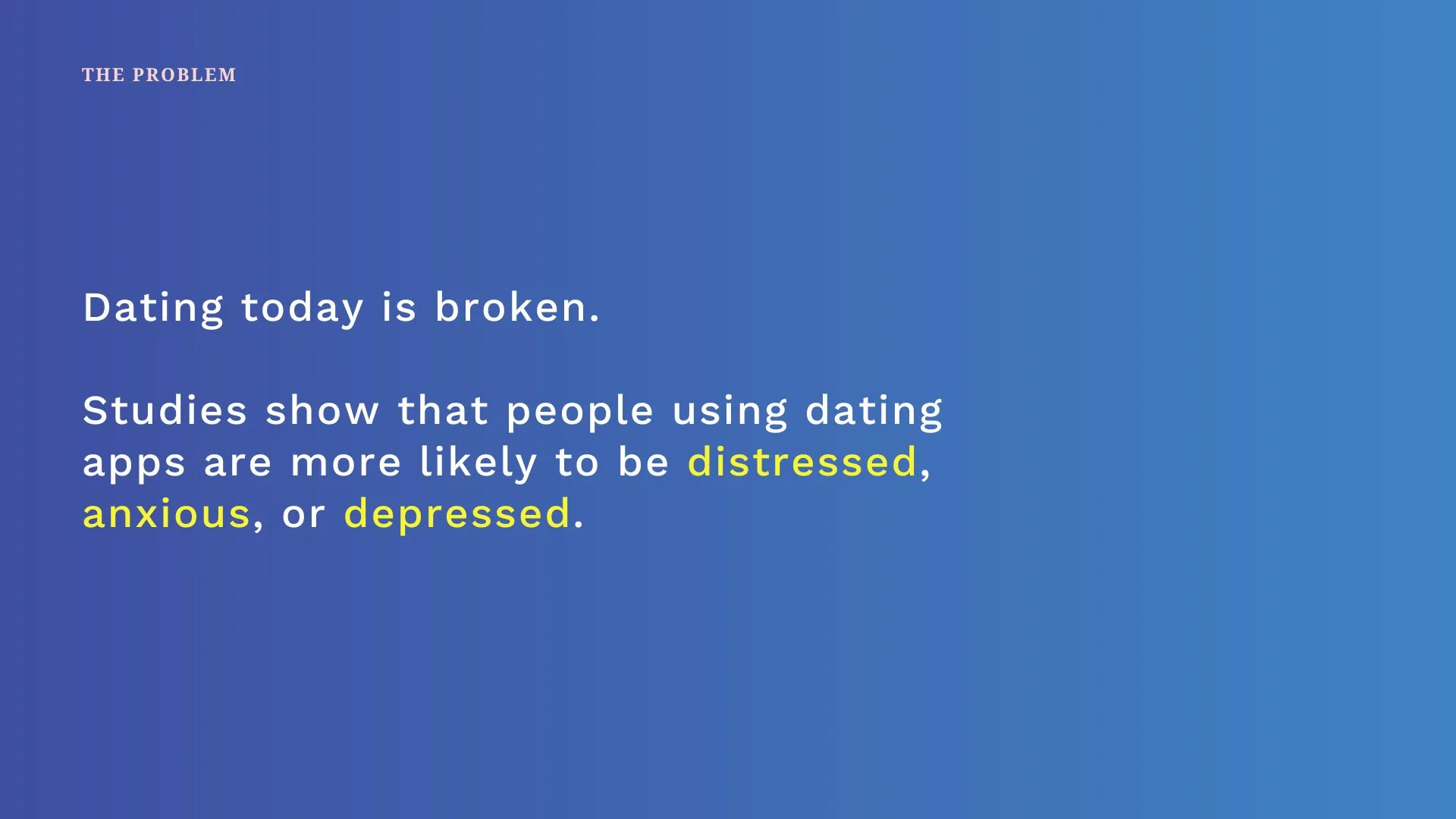 THE PROBLEM

Dating today is broken.

Studies show that people using dating apps are more likely to be distressed, anxious, or depressed.